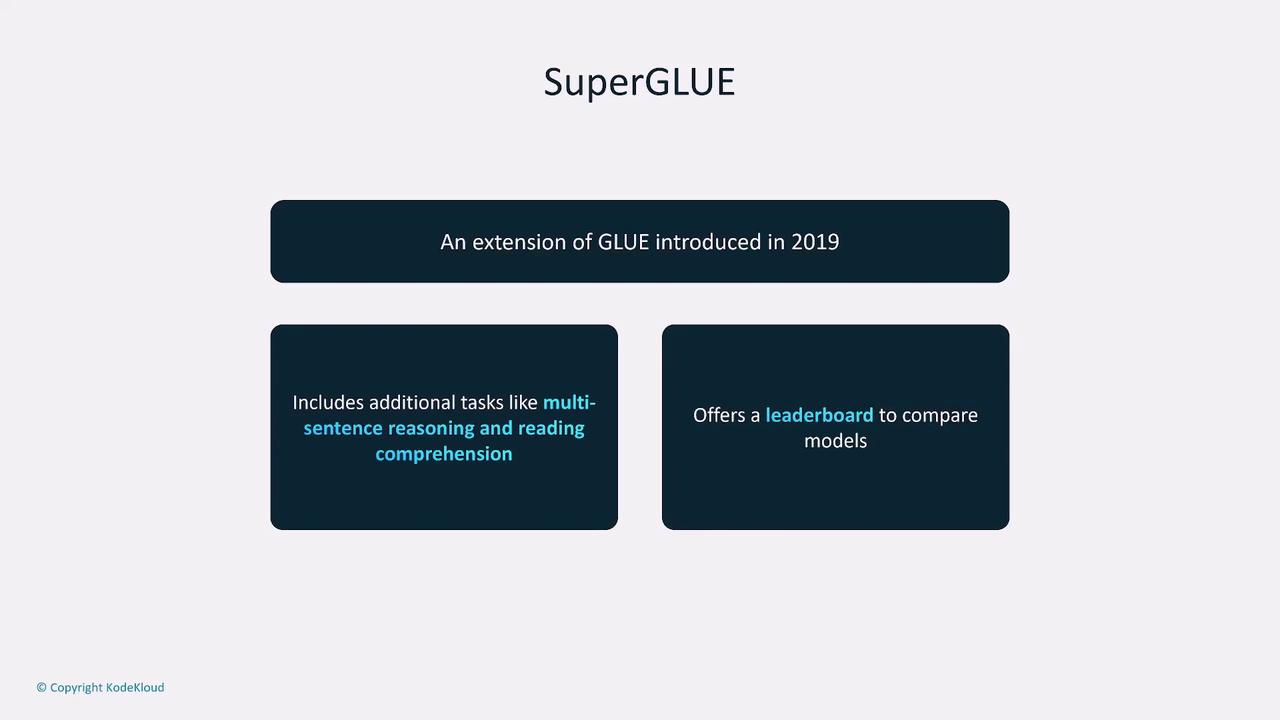 SuperGLUE

An extension of GLUE introduced in 2019

Includes additional tasks like multi-sentence reasoning and reading comprehension

Offers a leaderboard to compare models

© Copyright KodeKloud